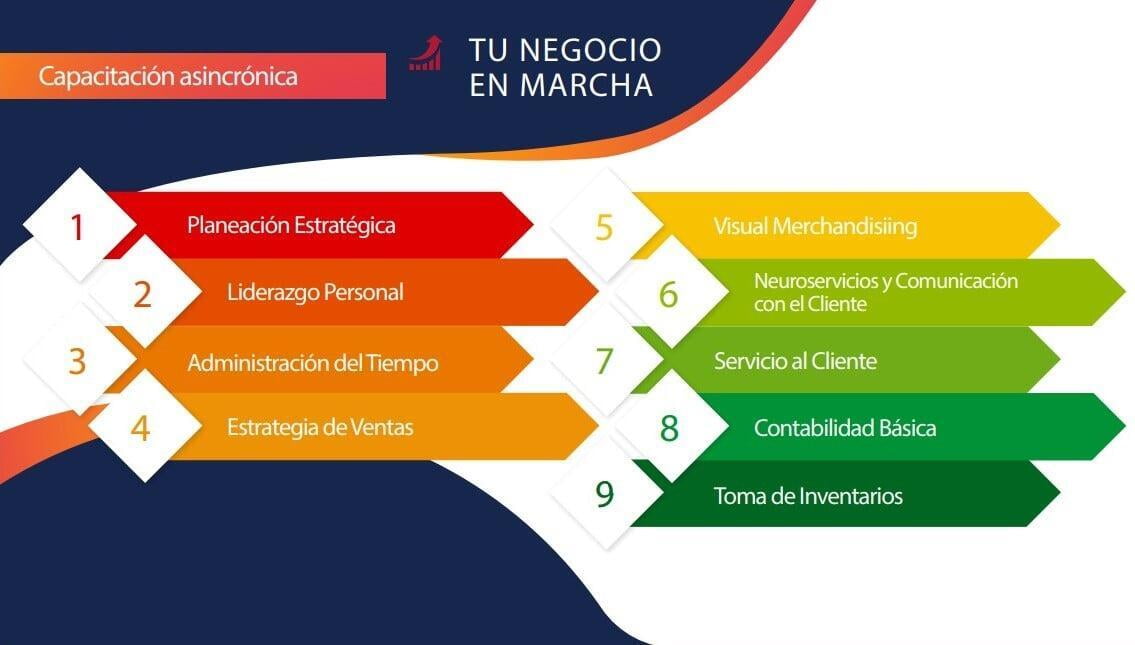 Capacitación asincrónica

TU NEGOCIO EN MARCHA

1 Planeación Estratégica

2 Liderazgo Personal

3 Administración del Tiempo

4 Estrategia de Ventas

5 Visual Merchandisiing

6 Neuroservicios y Comunicación con el Cliente

7 Servicio al Cliente

8 Contabilidad Básica

9 Toma de Inventarios